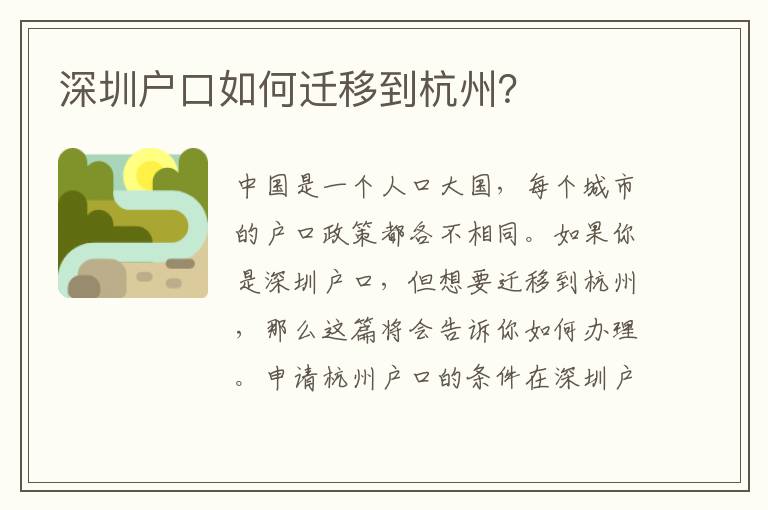 深圳户口如何迁移到杭州?

中国是一个人口大国，每个城市的户口政策都各不相同。如果你是深圳户口，但想要迁移到杭州，那么这篇将会告诉你如何办理。申请杭州户口的条件在深圳户